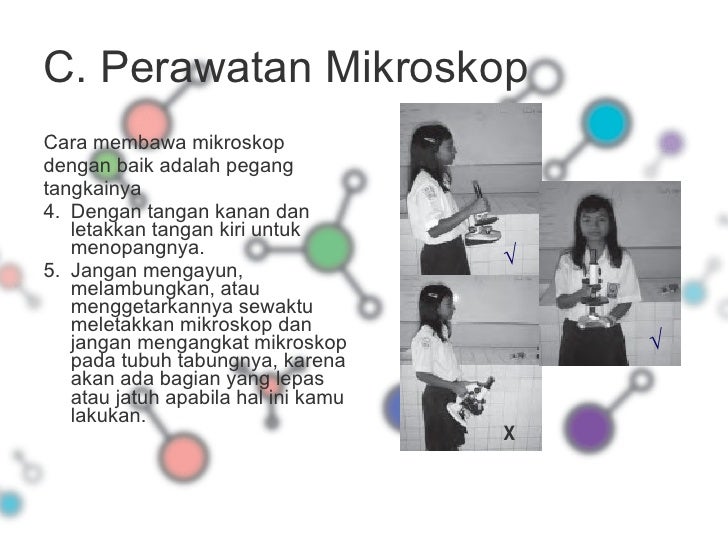 C. Perawatan Mikroskop

Cara membawa mikroskop dengan baik adalah pegang tangkainya

4. Dengan tangan kanan dan letakkan tangan kiri untuk menopangnya.
5. Jangan mengayun, melambungkan, atau menggetarkannya sewaktu meletakkan mikroskop dan jangan mengangkat mikroskop pada tubuh tabungnya, karena akan ada bagian yang lepas atau jatuh apabila hal ini kamu lakukan.

√

√

X